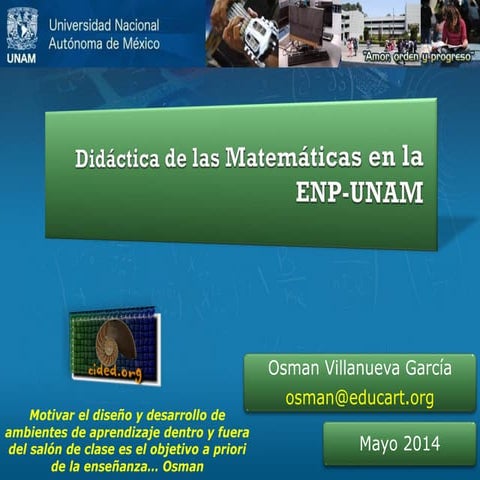 UNAM

Universidad Nacional Autónoma de México

"Amor, orden y progreso"

Didáctica de las Matemáticas en la ENP-UNAM

cided.org

Osman Villanueva García

osman@educart.org

Mayo 2014

Motivar el diseño y desarrollo de ambientes de aprendizaje dentro y fuera del salón de clase es el objetivo a priori de la enseñanza... Osman